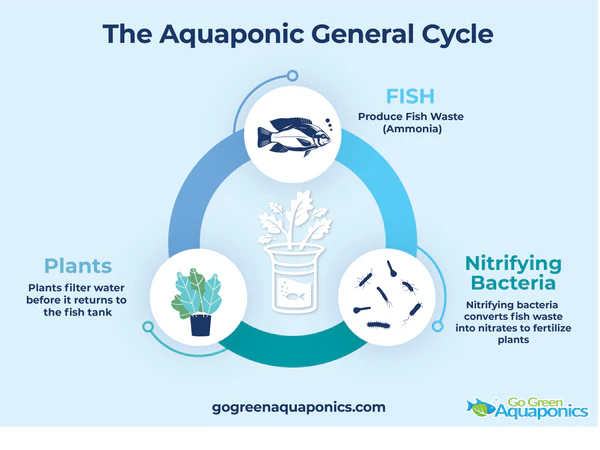 The Aquaponic General Cycle

FISH
Produce Fish Waste (Ammonia)

Plants
Plants filter water before it returns to the fish tank

Nitrifying Bacteria
Nitrifying bacteria converts fish waste into nitrates to fertilize plants

gogreenaquaponics.com

Go Green Aquaponics